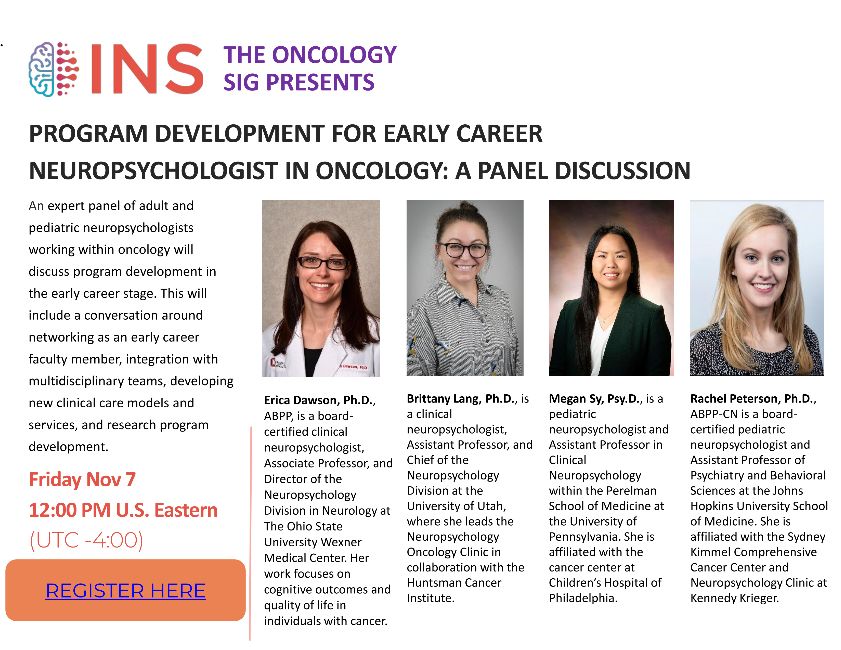 INS THE ONCOLOGY SIG PRESENTS

PROGRAM DEVELOPMENT FOR EARLY CAREER NEUROPSYCHOLOGIST IN ONCOLOGY: A PANEL DISCUSSION

An expert panel of adult and pediatric neuropsychologists working within oncology will discuss program development in the early career stage. This will include a conversation around networking as an early career faculty member, integration with multidisciplinary teams, developing new clinical care models and services, and research program development.

Friday Nov 7
12:00 PM U.S. Eastern
(UTC -4:00)

REGISTER HERE

Erica Dawson, Ph.D., ABPP, is a board-certified clinical neuropsychologist, Associate Professor, and Director of the Neuropsychology Division in Neurology at The Ohio State University Wexner Medical Center. Her work focuses on cognitive outcomes and quality of life in individuals with cancer.

Brittany Lang, Ph.D., is a clinical neuropsychologist, Assistant Professor, and Chief of the Neuropsychology Division at the University of Utah, where she leads the Neuropsychology Oncology Clinic in collaboration with the Huntsman Cancer Institute.

Megan Sy, Psy.D., is a pediatric neuropsychologist and Assistant Professor in Clinical Neuropsychology within the Perelman School of Medicine at the University of Pennsylvania. She is affiliated with the cancer center at Children's Hospital of Philadelphia.

Rachel Peterson, Ph.D., ABPP-CN is a board-certified pediatric neuropsychologist and Assistant Professor of Psychiatry and Behavioral Sciences at the Johns Hopkins University School of Medicine. She is affiliated with the Sydney Kimmel Comprehensive Cancer Center and Neuropsychology Clinic at Kennedy Krieger.